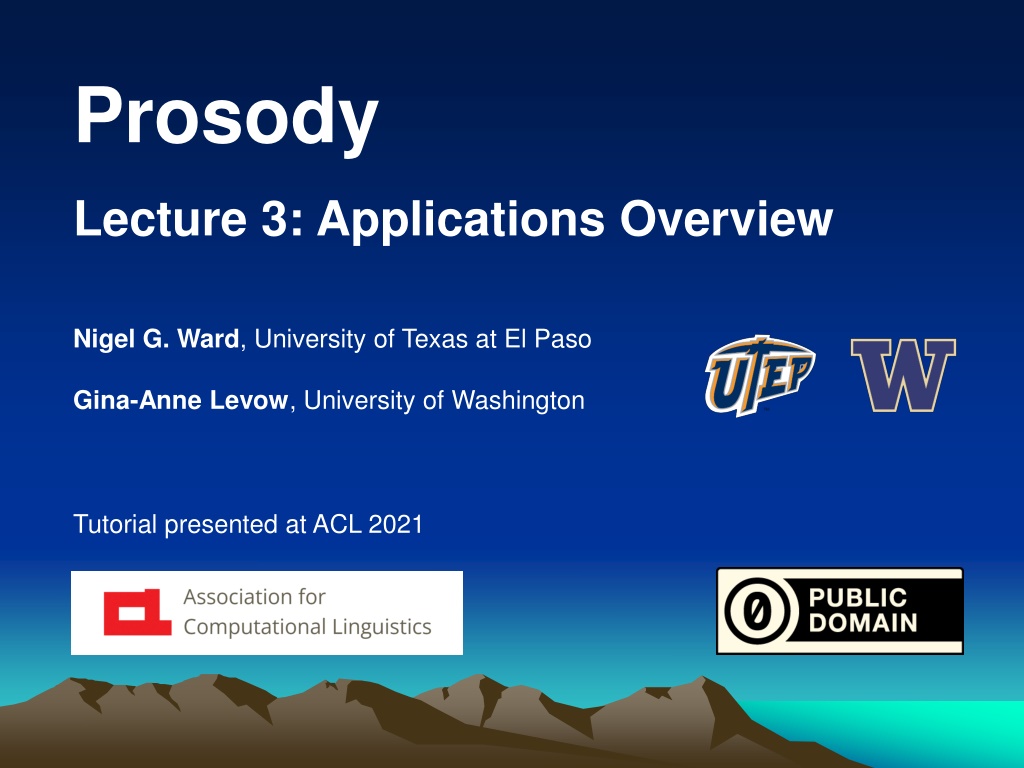 Prosody

Lecture 3: Applications Overview

Nigel G. Ward, University of Texas at El Paso

Gina-Anne Levow, University of Washington

UTEP

W

Tutorial presented at ACL 2021

Association for Computational Linguistics

0 PUBLIC DOMAIN